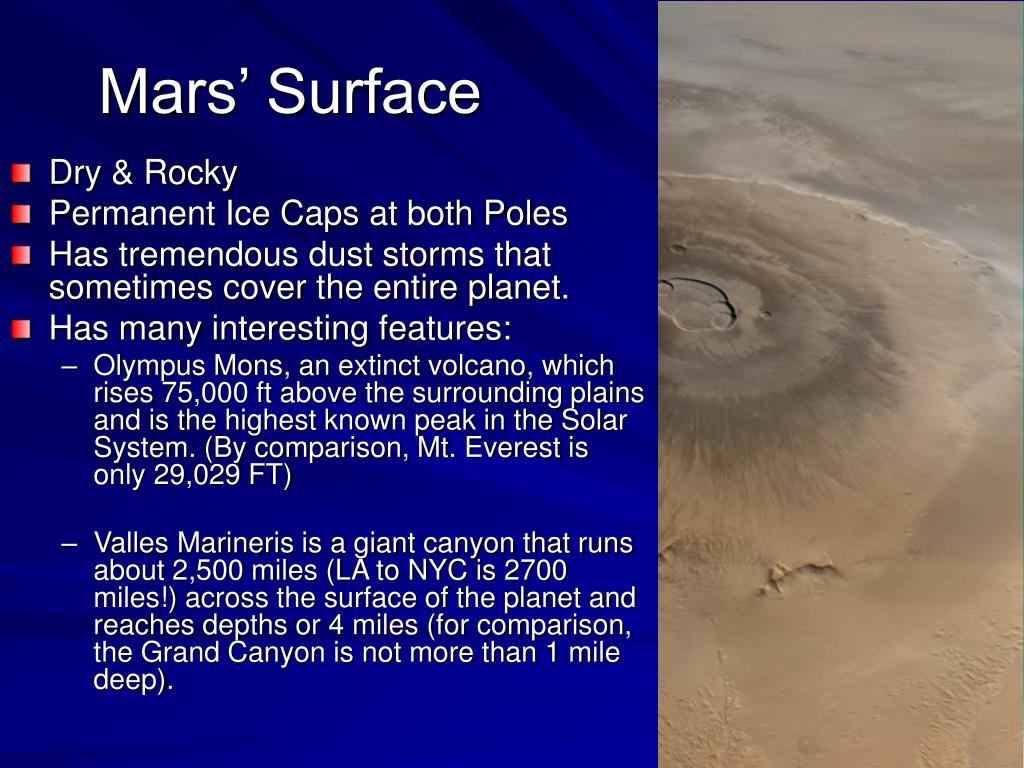 Mars’ Surface

- Dry & Rocky
- Permanent Ice Caps at both Poles
- Has tremendous dust storms that sometimes cover the entire planet.
- Has many interesting features:
  – Olympus Mons, an extinct volcano, which rises 75,000 ft above the surrounding plains and is the highest known peak in the Solar System. (By comparison, Mt. Everest is only 29,029 FT)

  – Valles Marineris is a giant canyon that runs about 2,500 miles (LA to NYC is 2700 miles!) across the surface of the planet and reaches depths or 4 miles (for comparison, the Grand Canyon is not more than 1 mile deep).